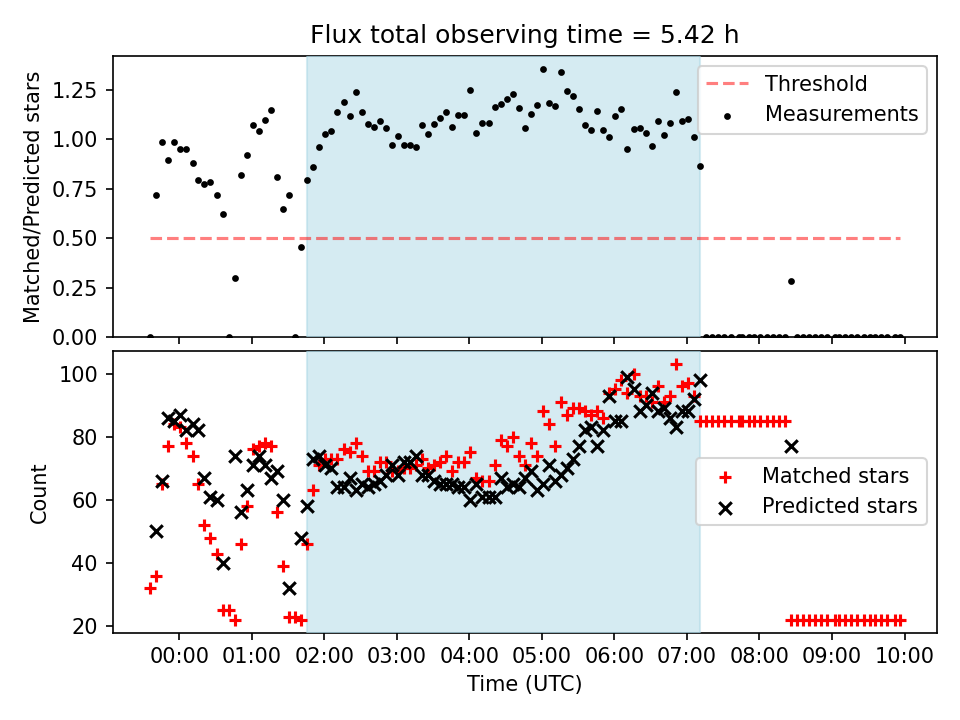 Flux total observing time = 5.42 h

Matched/Predicted stars

1.25
1.00
0.75
0.50
0.25
0.00

Threshold
Measurements

Count

100
80
60
40
20

Matched stars
Predicted stars

00:00 01:00 02:00 03:00 04:00 05:00 06:00 07:00 08:00 09:00 10:00

Time (UTC)